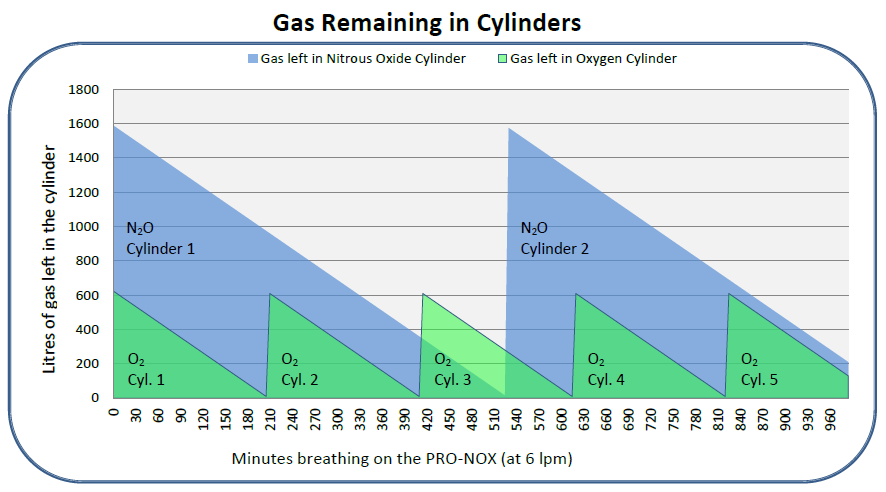 Gas Remaining in Cylinders

Gas left in Nitrous Oxide Cylinder
Gas left in Oxygen Cylinder

Litres of gas left in the cylinder

1800
1600
1400
1200
1000
800
600
400
200
0

$N_2O$ Cylinder 1

$N_2O$ Cylinder 2

$O_2$ Cyl. 1

$O_2$ Cyl. 2

$O_2$ Cyl. 3

$O_2$ Cyl. 4

$O_2$ Cyl. 5

0 30 60 90 120 150 180 210 240 270 300 330 360 390 420 450 480 510 540 570 600 630 660 690 720 750 780 810 840 870 900 930 960

Minutes breathing on the PRO-NOX (at 6 lpm)